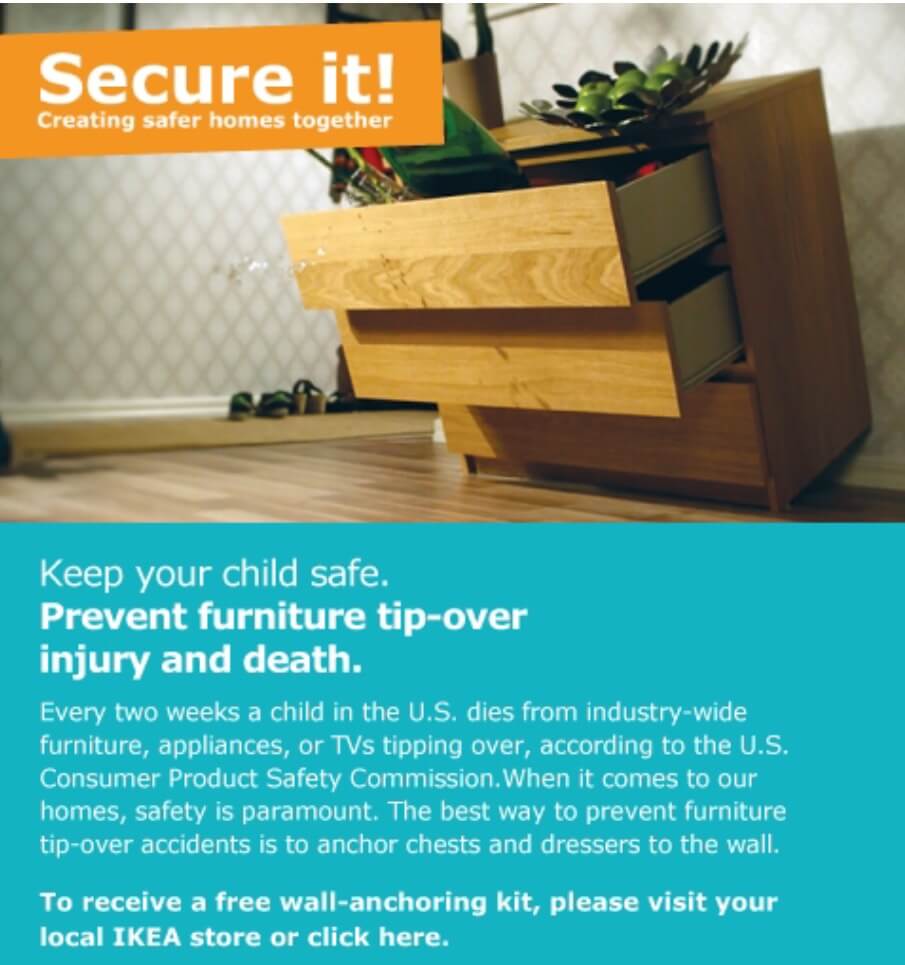 Secure it!
Creating safer homes together

Keep your child safe.
Prevent furniture tip-over injury and death.

Every two weeks a child in the U.S. dies from industry-wide furniture, appliances, or TVs tipping over, according to the U.S. Consumer Product Safety Commission.When it comes to our homes, safety is paramount. The best way to prevent furniture tip-over accidents is to anchor chests and dressers to the wall.

To receive a free wall-anchoring kit, please visit your local IKEA store or click here.